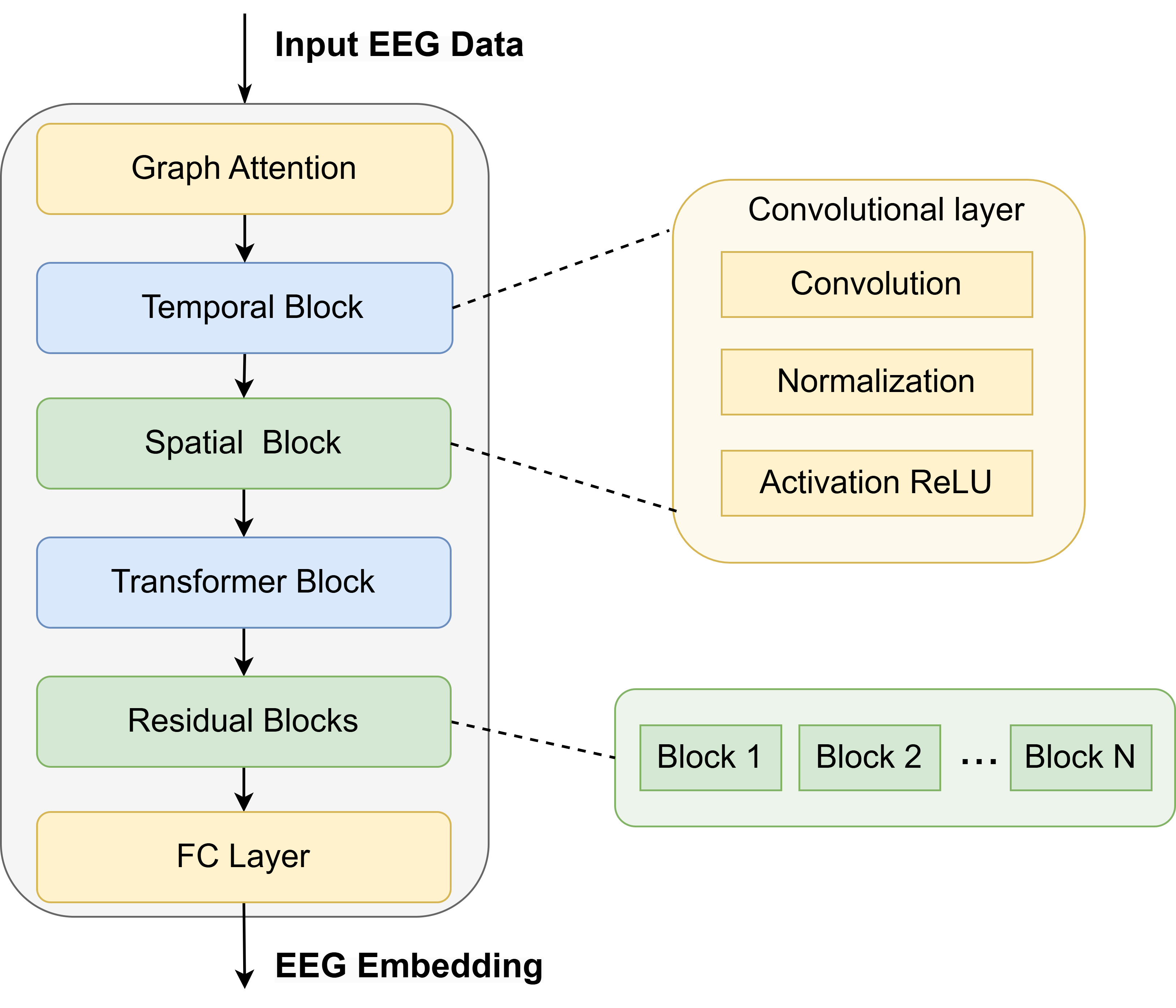 Input EEG Data

Graph Attention

Temporal Block

Spatial Block

Transformer Block

Residual Blocks

FC Layer

EEG Embedding

Convolutional layer

Convolution

Normalization

Activation ReLU

Block 1

Block 2

...

Block N